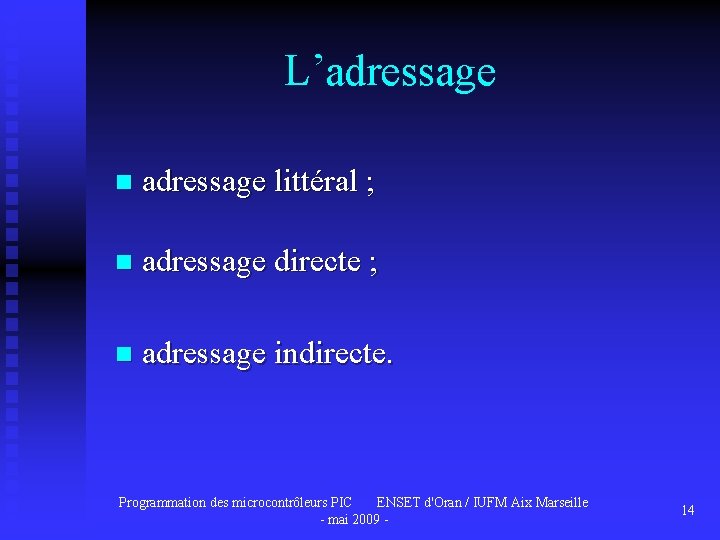 L’adressage

- adressage littéral ;
- adressage directe ;
- adressage indirecte.

Programmation des microcontrôleurs PIC ENSET d'Oran / IUFM Aix Marseille
- mai 2009 -

14